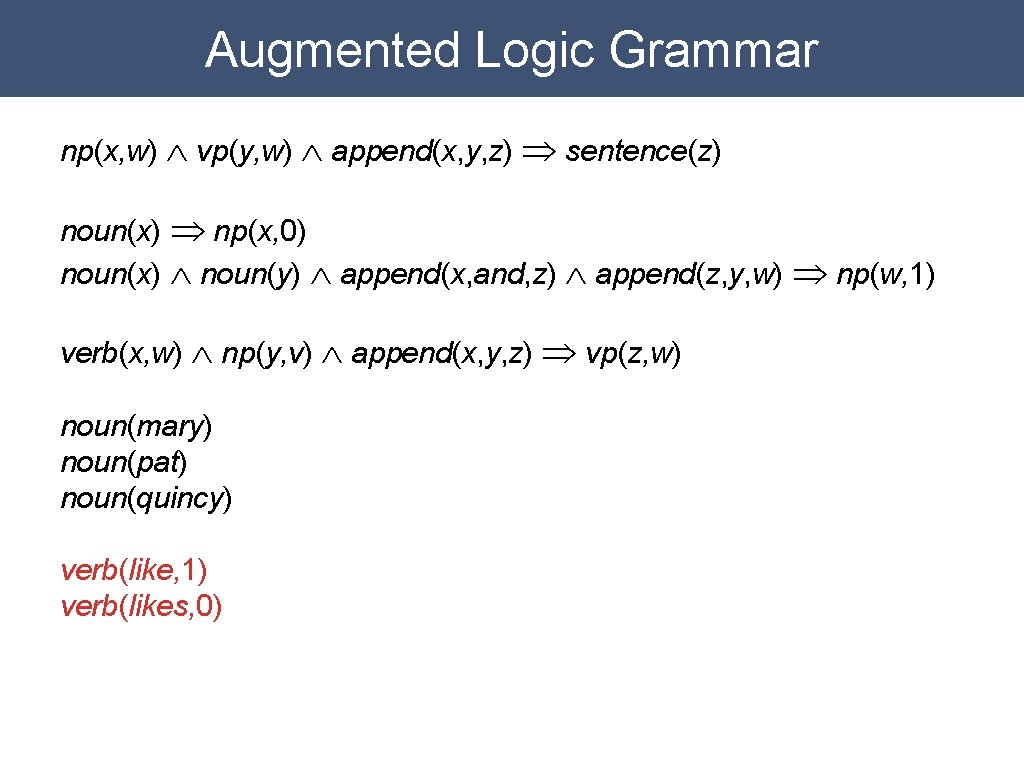 Augmented Logic Grammar

$np(x, w) \wedge vp(y, w) \wedge append(x, y, z) \Rightarrow sentence(z)$

$noun(x) \Rightarrow np(x, 0)$
$noun(x) \wedge noun(y) \wedge append(x, and, z) \wedge append(z, y, w) \Rightarrow np(w, 1)$

$verb(x, w) \wedge np(y, v) \wedge append(x, y, z) \Rightarrow vp(z, w)$

$noun(mary)$
$noun(pat)$
$noun(quincy)$

$verb(like, 1)$
$verb(likes, 0)$